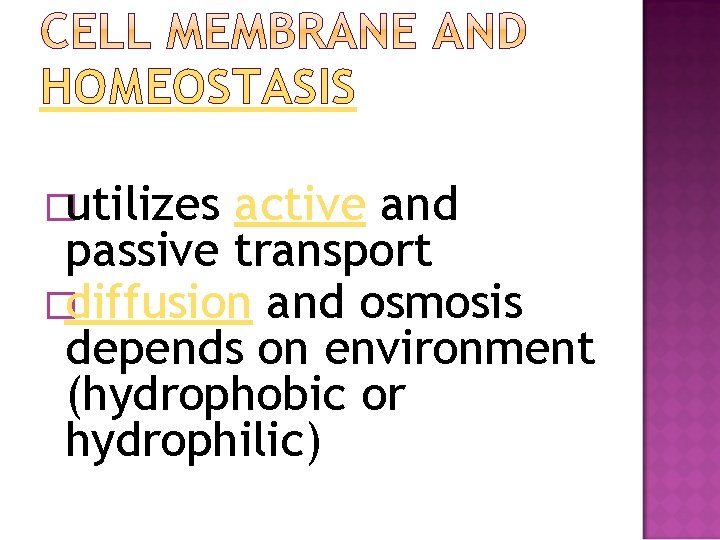 CELL MEMBRANE AND HOMEOSTASIS

utilizes active and passive transport

diffusion and osmosis depends on environment (hydrophobic or hydrophilic)